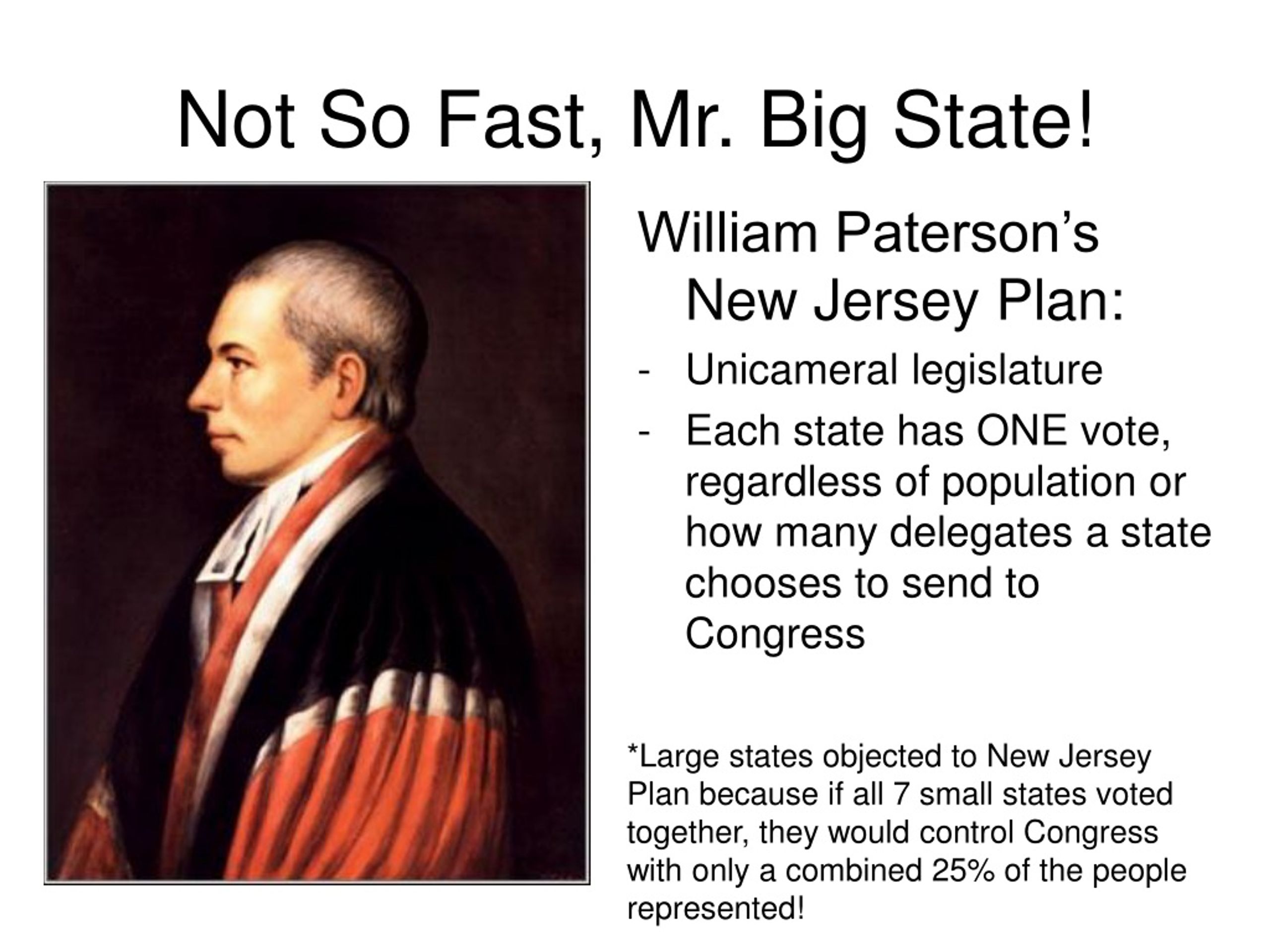 Not So Fast, Mr. Big State!

William Paterson's New Jersey Plan:

- Unicameral legislature
- Each state has ONE vote, regardless of population or how many delegates a state chooses to send to Congress

*Large states objected to New Jersey Plan because if all 7 small states voted together, they would control Congress with only a combined 25% of the people represented!